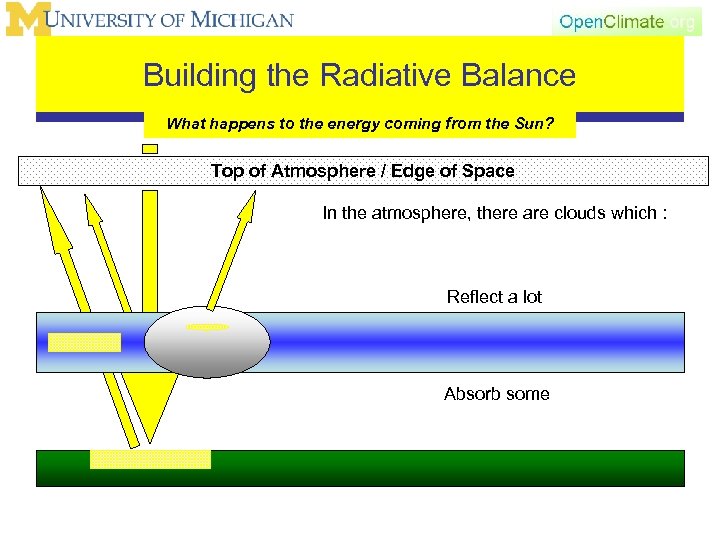 M UNIVERSITY OF MICHIGAN

OpenClimate.org

Building the Radiative Balance

What happens to the energy coming from the Sun?

Top of Atmosphere / Edge of Space

In the atmosphere, there are clouds which :

Reflect a lot

Absorb some